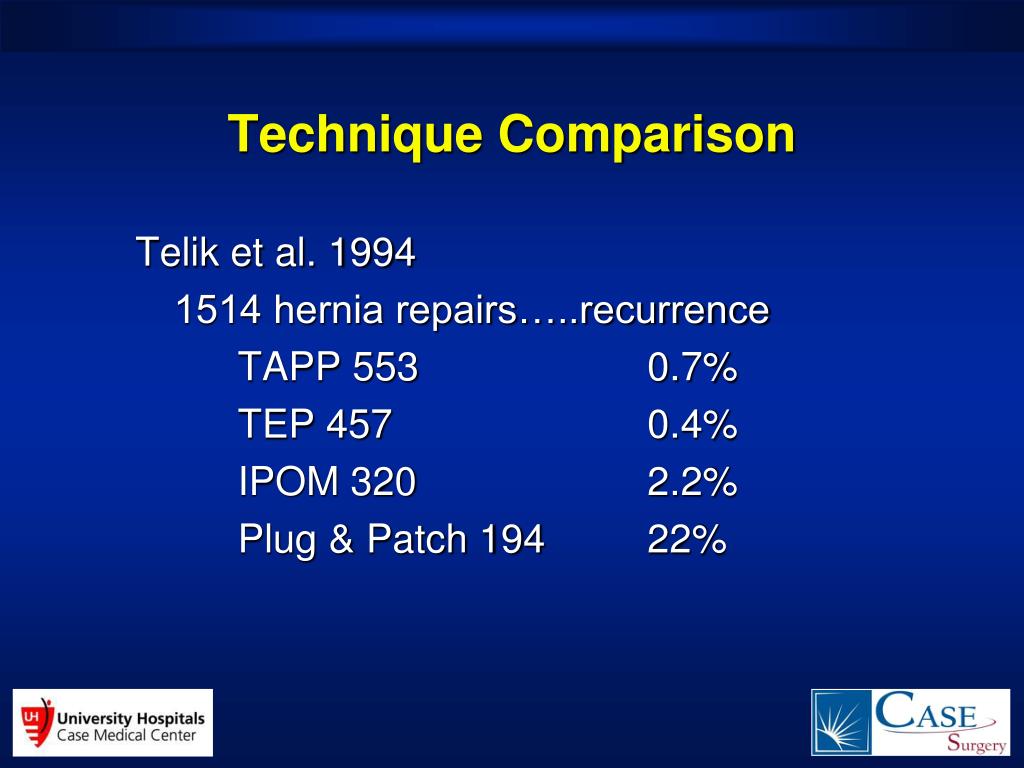 Technique Comparison

Telik et al. 1994

1514 hernia repairs…..recurrence

TAPP 553 0.7%

TEP 457 0.4%

IPOM 320 2.2%

Plug & Patch 194 22%

UH University Hospitals Case Medical Center

CASE Surgery